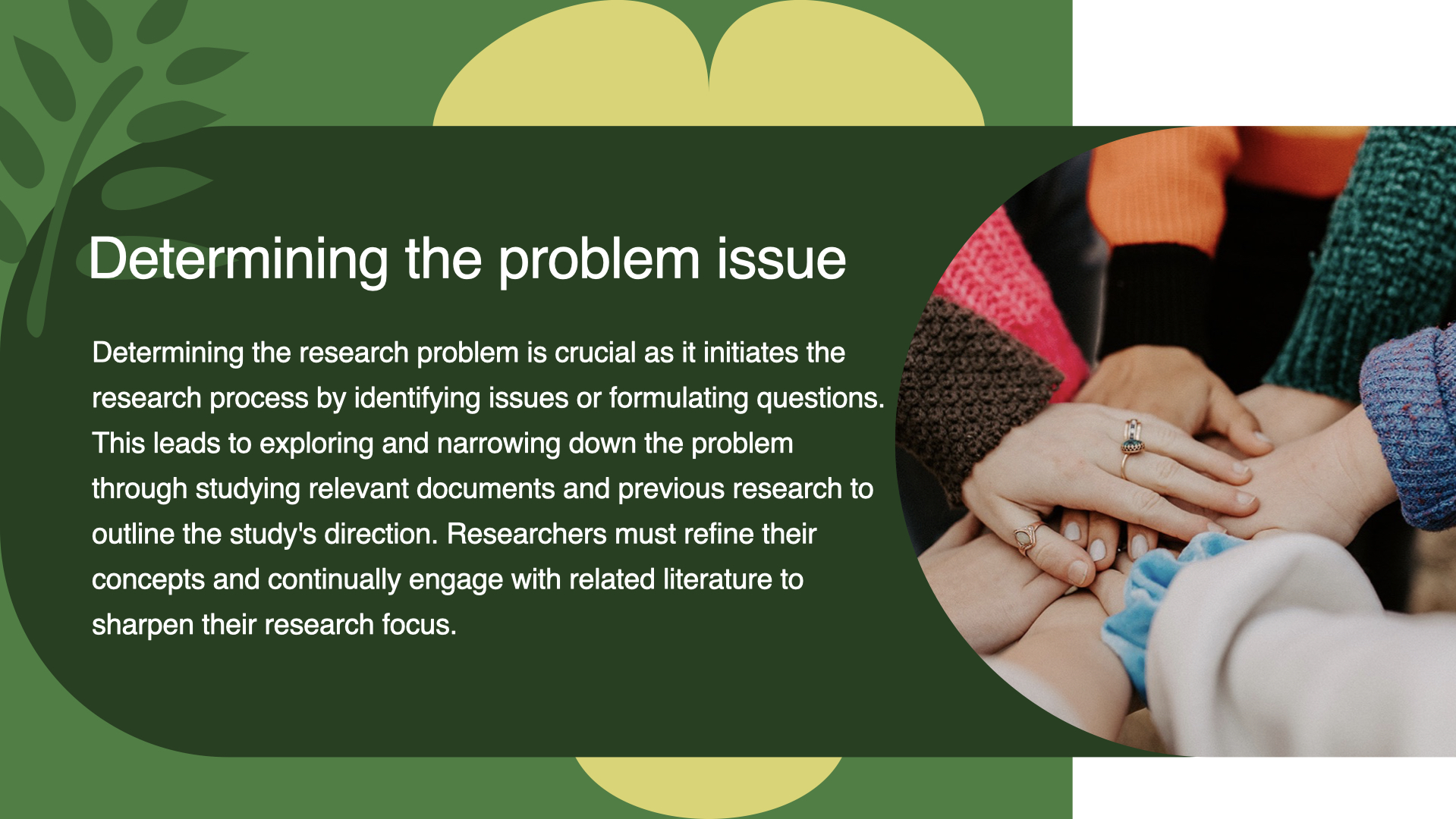 Determining the problem issue

Determining the research problem is crucial as it initiates the research process by identifying issues or formulating questions. This leads to exploring and narrowing down the problem through studying relevant documents and previous research to outline the study's direction. Researchers must refine their concepts and continually engage with related literature to sharpen their research focus.